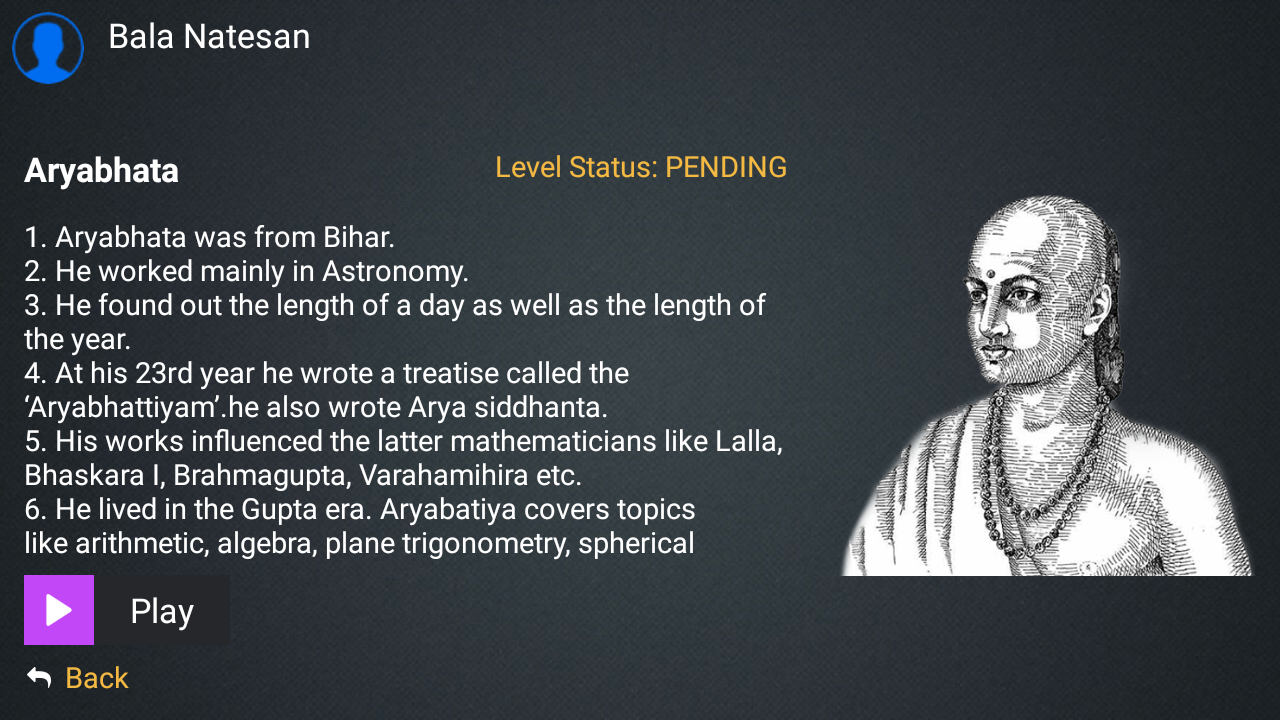 Bala Natesan

Aryabhata

Level Status: PENDING

1. Aryabhata was from Bihar.
2. He worked mainly in Astronomy.
3. He found out the length of a day as well as the length of the year.
4. At his 23rd year he wrote a treatise called the ‘Aryabhattiyam’.he also wrote Arya siddhanta.
5. His works influenced the latter mathematicians like Lalla, Bhaskara I, Brahmagupta, Varahamihira etc.
6. He lived in the Gupta era. Aryabatiya covers topics like arithmetic, algebra, plane trigonometry, spherical

Play

Back